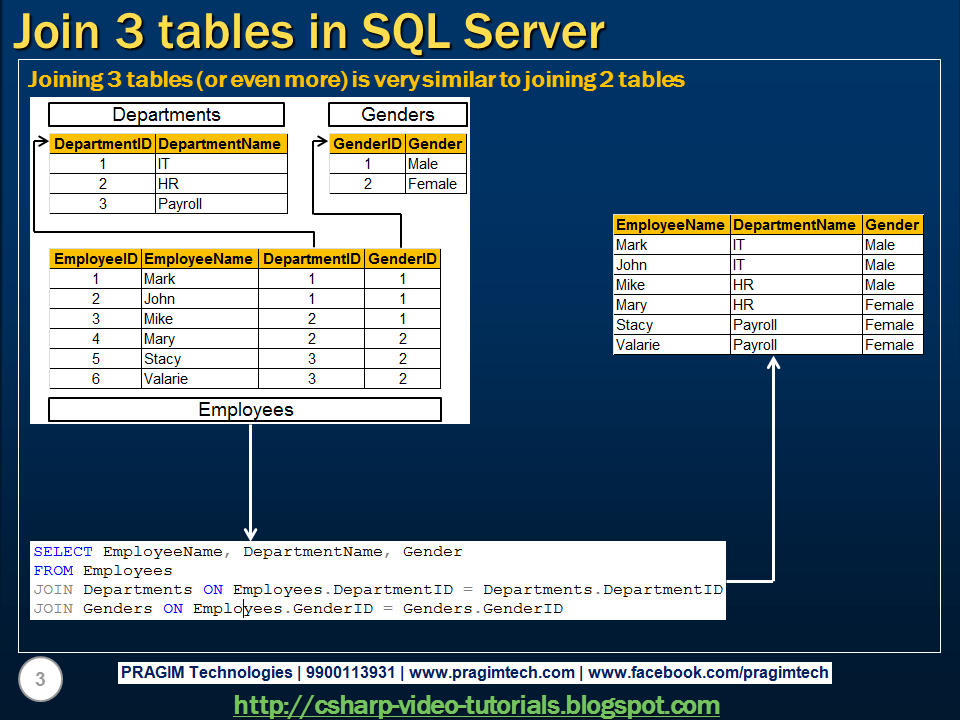 Join 3 tables in SQL Server

Joining 3 tables (or even more) is very similar to joining 2 tables

Departments

| DepartmentID | DepartmentName |
|---|---|
| 1 | IT |
| 2 | HR |
| 3 | Payroll |

Genders

| GenderID | Gender |
|---|---|
| 1 | Male |
| 2 | Female |

| EmployeeID | EmployeeName | DepartmentID | GenderID |
|---|---|---|---|
| 1 | Mark | 1 | 1 |
| 2 | John | 1 | 1 |
| 3 | Mike | 2 | 1 |
| 4 | Mary | 2 | 2 |
| 5 | Stacy | 3 | 2 |
| 6 | Valarie | 3 | 2 |

Employees

| EmployeeName | DepartmentName | Gender |
|---|---|---|
| Mark | IT | Male |
| John | IT | Male |
| Mike | HR | Male |
| Mary | HR | Female |
| Stacy | Payroll | Female |
| Valarie | Payroll | Female |

SELECT EmployeeName, DepartmentName, Gender
FROM Employees
JOIN Departments ON Employees.DepartmentID = Departments.DepartmentID
JOIN Genders ON Employees.GenderID = Genders.GenderID

3

PRAGIM Technologies | 9900113931 | www.pragimtech.com | www.facebook.com/pragimtech

http://csharp-video-tutorials.blogspot.com